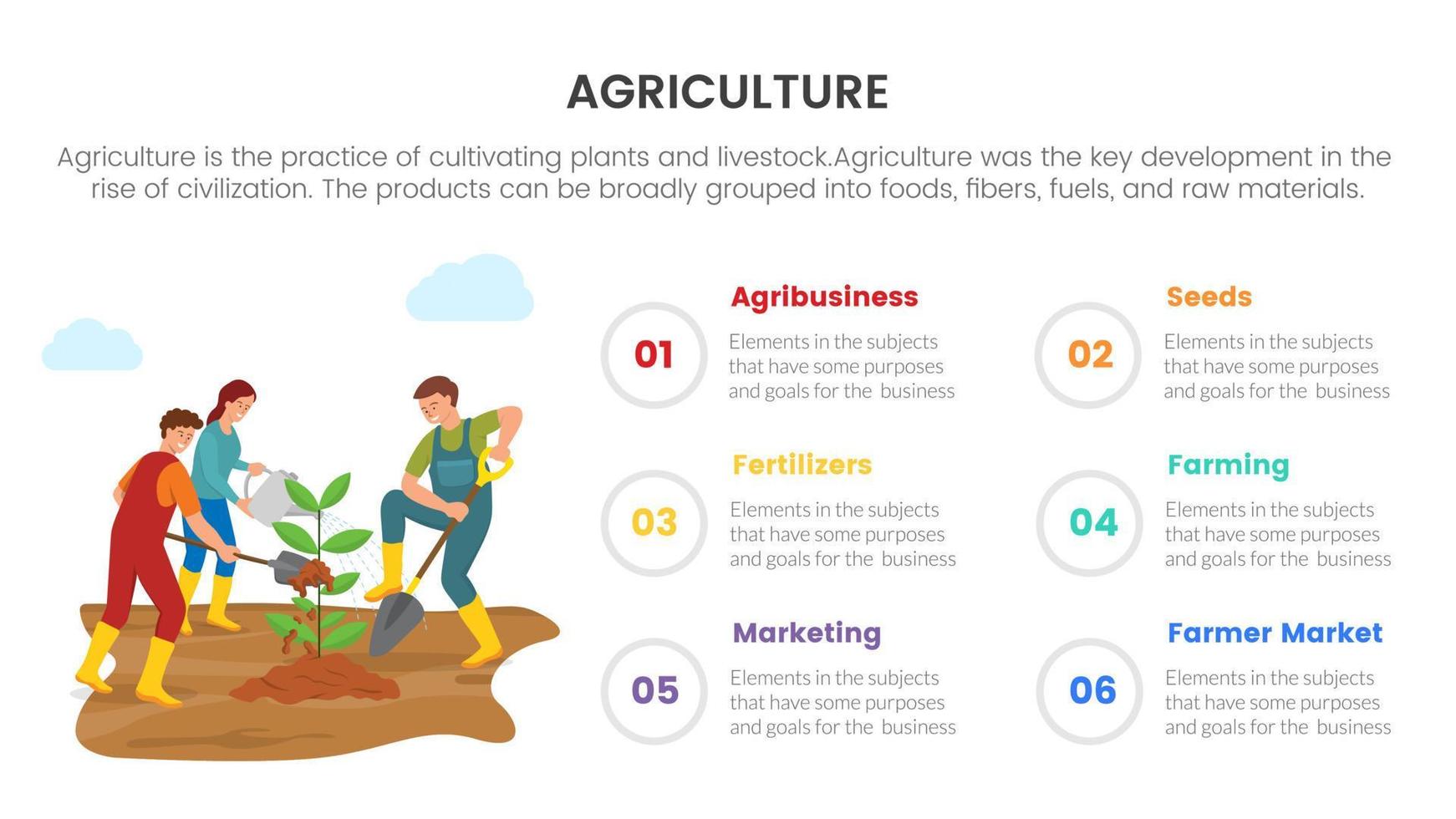 AGRICULTURE

Agriculture is the practice of cultivating plants and livestock.Agriculture was the key development in the rise of civilization. The products can be broadly grouped into foods, fibers, fuels, and raw materials.

01
Agribusiness
Elements in the subjects that have some purposes and goals for the business

02
Seeds
Elements in the subjects that have some purposes and goals for the business

03
Fertilizers
Elements in the subjects that have some purposes and goals for the business

04
Farming
Elements in the subjects that have some purposes and goals for the business

05
Marketing
Elements in the subjects that have some purposes and goals for the business

06
Farmer Market
Elements in the subjects that have some purposes and goals for the business